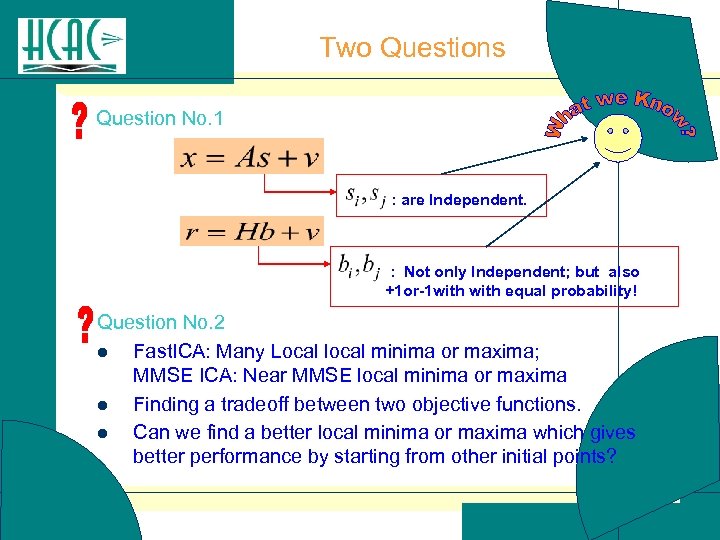 HCAC

Two Questions

What we Know?

?

Question No.1

$x = As + v$

$s_i, s_j$ : are Independent.

$r = Hb + v$

$b_i, b_j$ : Not only Independent; but also +1or-1with with equal probability!

?

Question No.2

- FastICA: Many Local local minima or maxima; MMSE ICA: Near MMSE local minima or maxima
- Finding a tradeoff between two objective functions.
- Can we find a better local minima or maxima which gives better performance by starting from other initial points?